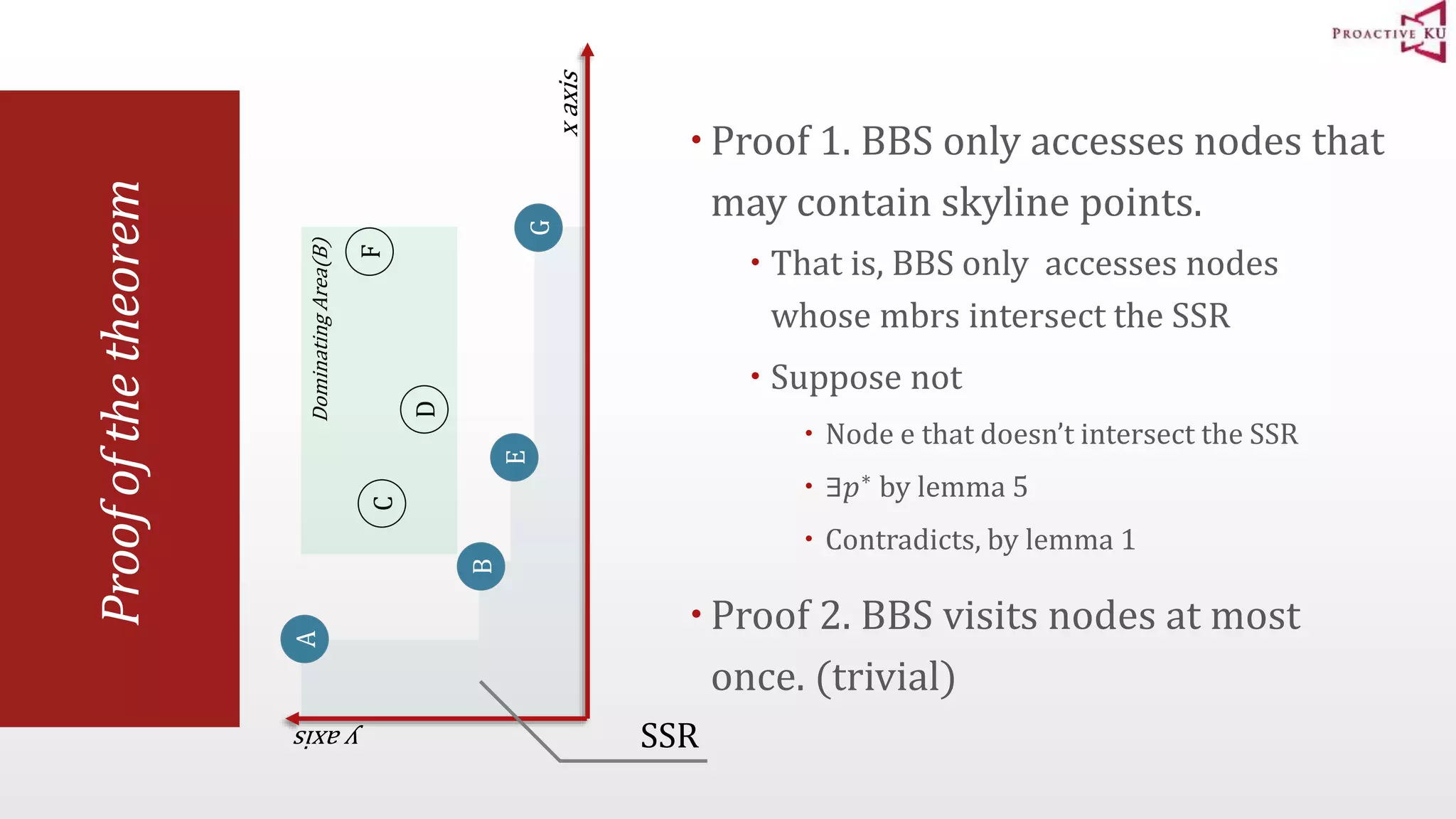 PROACTIVE KU

Proof of the theorem

x axis

Dominating Area(B)

F

G

D

E

C

B

A

y axis

SSR

• Proof 1. BBS only accesses nodes that may contain skyline points.

• That is, BBS only accesses nodes whose mbrs intersect the SSR

• Suppose not

• Node e that doesn't intersect the SSR

• $\exists p^*$ by lemma 5

• Contradicts, by lemma 1

• Proof 2. BBS visits nodes at most once. (trivial)